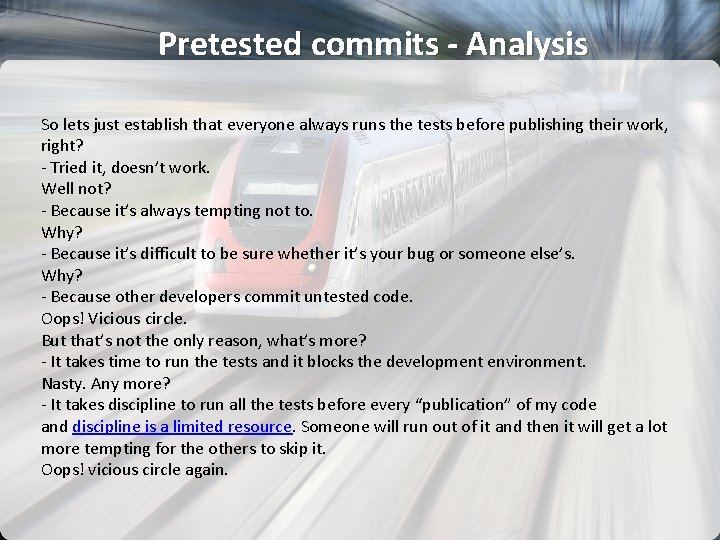 Pretested commits - Analysis

So lets just establish that everyone always runs the tests before publishing their work, right?
- Tried it, doesn't work.
Well not?
- Because it's always tempting not to.
Why?
- Because it's difficult to be sure whether it's your bug or someone else's.
Why?
- Because other developers commit untested code.
Oops! Vicious circle.
But that's not the only reason, what's more?
- It takes time to run the tests and it blocks the development environment.
Nasty. Any more?
- It takes discipline to run all the tests before every "publication" of my code and discipline is a limited resource. Someone will run out of it and then it will get a lot more tempting for the others to skip it.
Oops! vicious circle again.